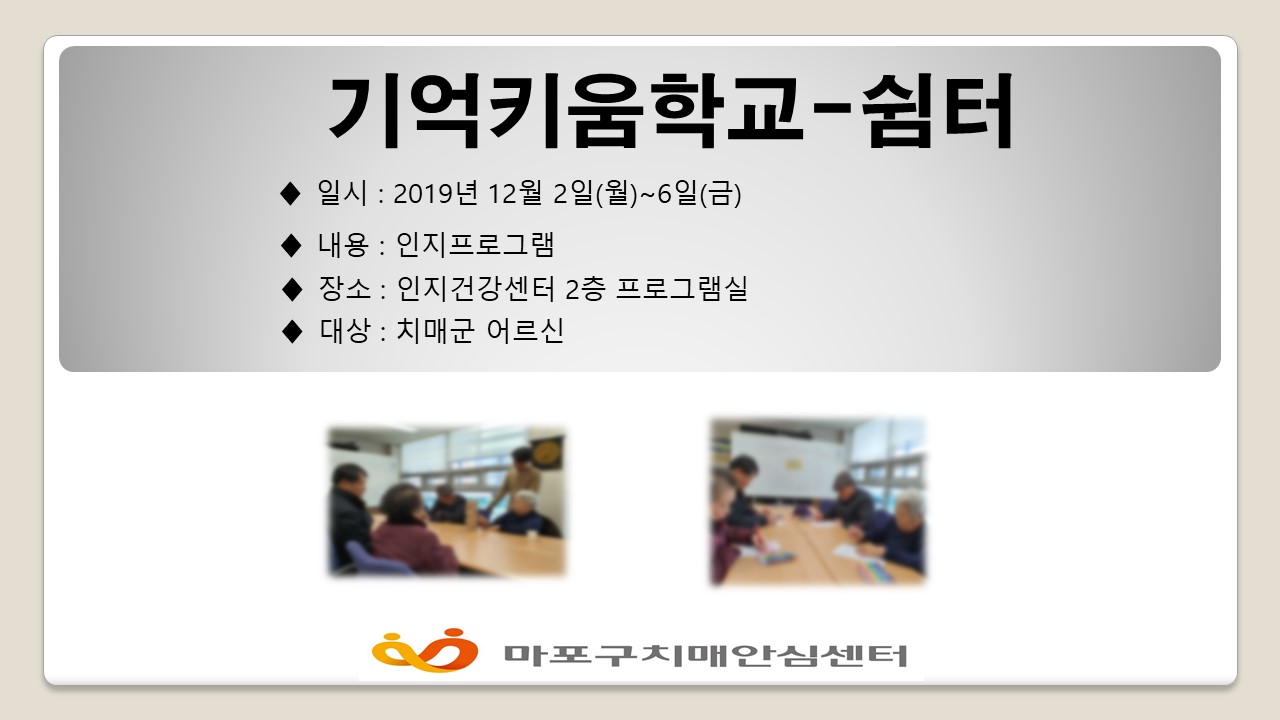 기억키움학교-쉼터

◆ 일시 : 2019년 12월 2일(월)~6일(금)
◆ 내용 : 인지프로그램
◆ 장소 : 인지건강센터 2층 프로그램실
◆ 대상 : 치매군 어르신

마포구치매안심센터